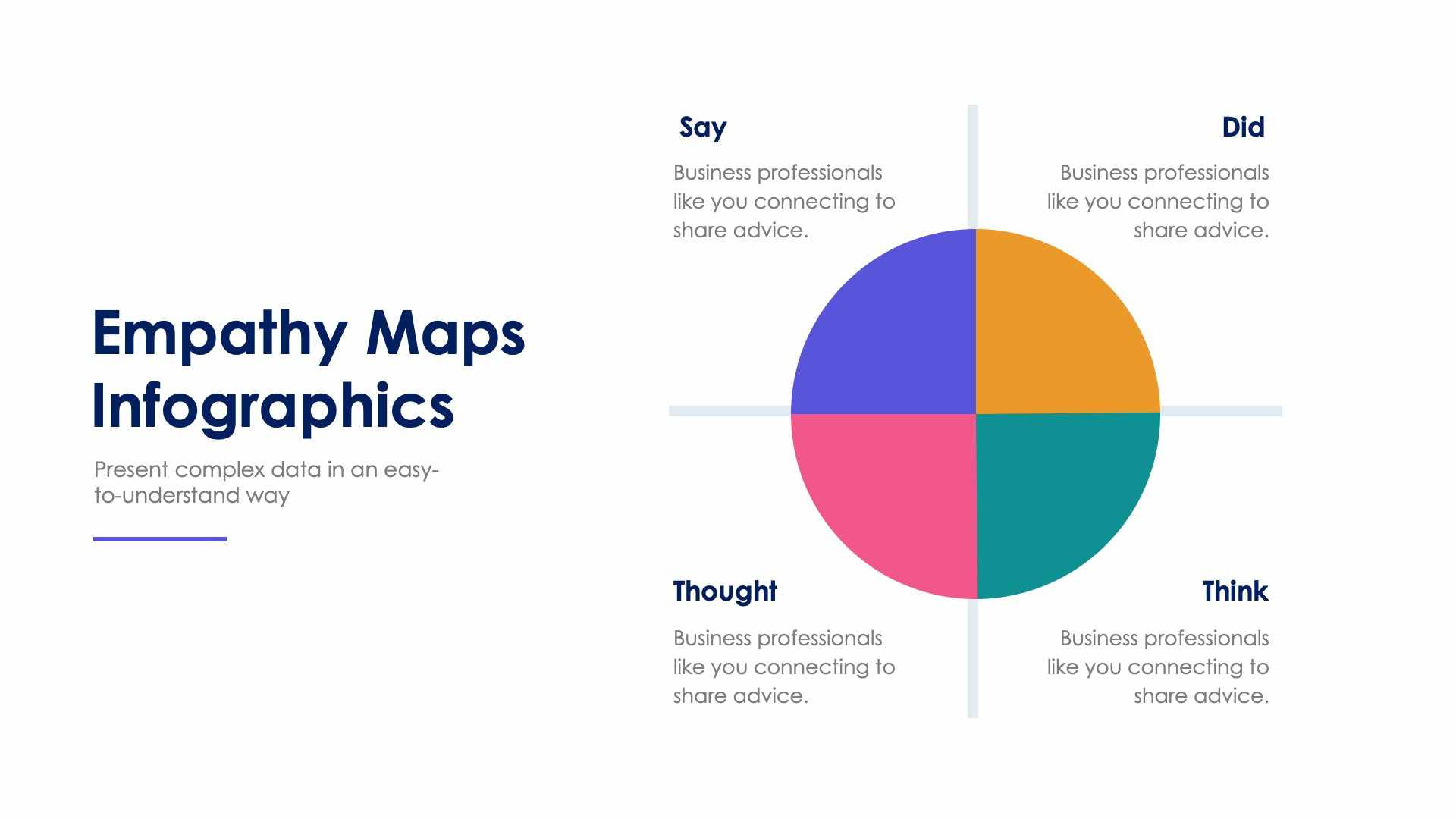 Empathy Maps Infographics

Present complex data in an easy-to-understand way

Say

Business professionals like you connecting to share advice.

Did

Business professionals like you connecting to share advice.

Thought

Business professionals like you connecting to share advice.

Think

Business professionals like you connecting to share advice.